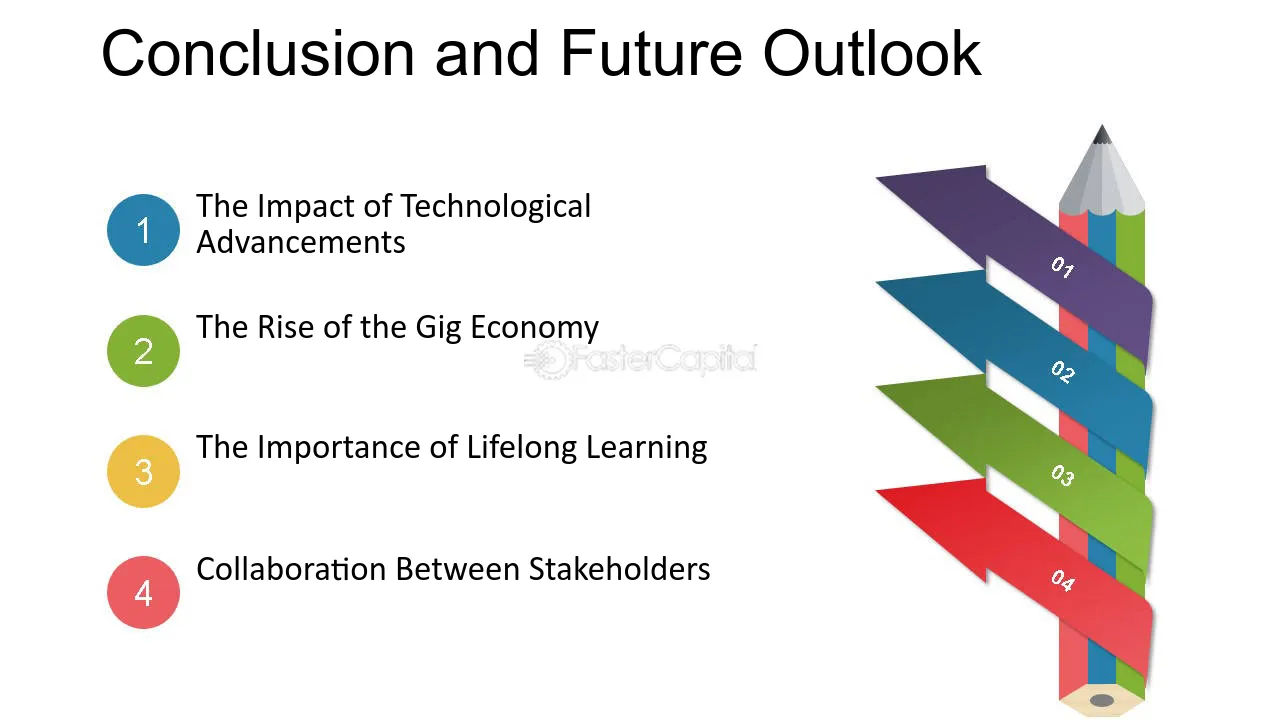 Conclusion and Future Outlook

1 The Impact of Technological Advancements

2 The Rise of the Gig Economy

3 The Importance of Lifelong Learning

4 Collaboration Between Stakeholders

01

02

03

04

FasterCapital